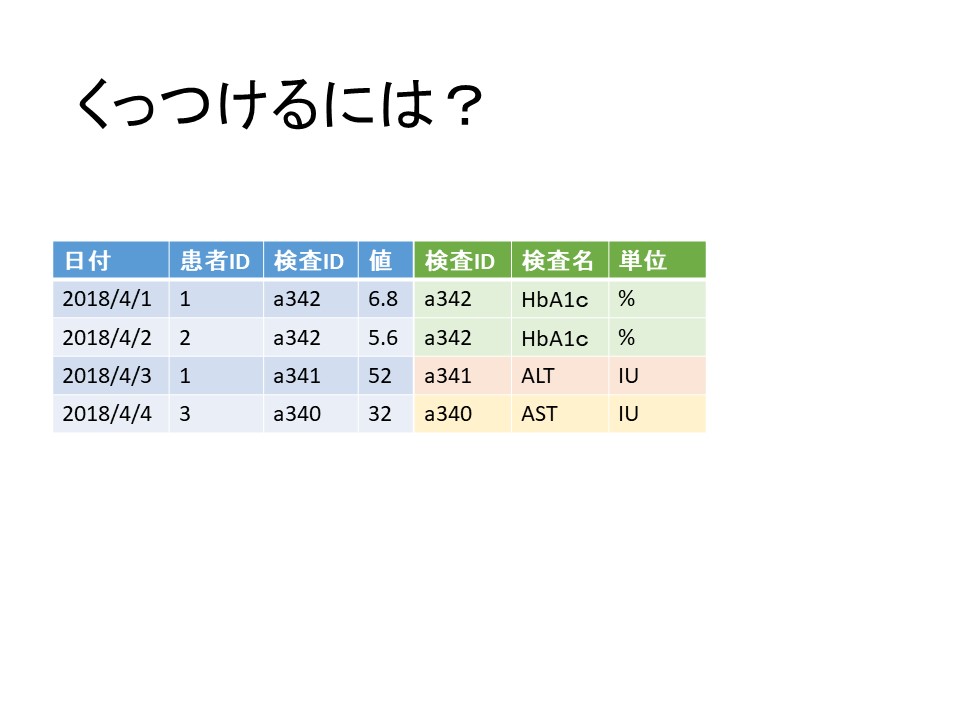 くっつけるには？

| 日付 | 患者ID | 検査ID | 値 | 検査ID | 検査名 | 単位 |
|---|---|---|---|---|---|---|
| 2018/4/1 | 1 | a342 | 6.8 | a342 | HbA1c | % |
| 2018/4/2 | 2 | a342 | 5.6 | a342 | HbA1c | % |
| 2018/4/3 | 1 | a341 | 52 | a341 | ALT | IU |
| 2018/4/4 | 3 | a340 | 32 | a340 | AST | IU |